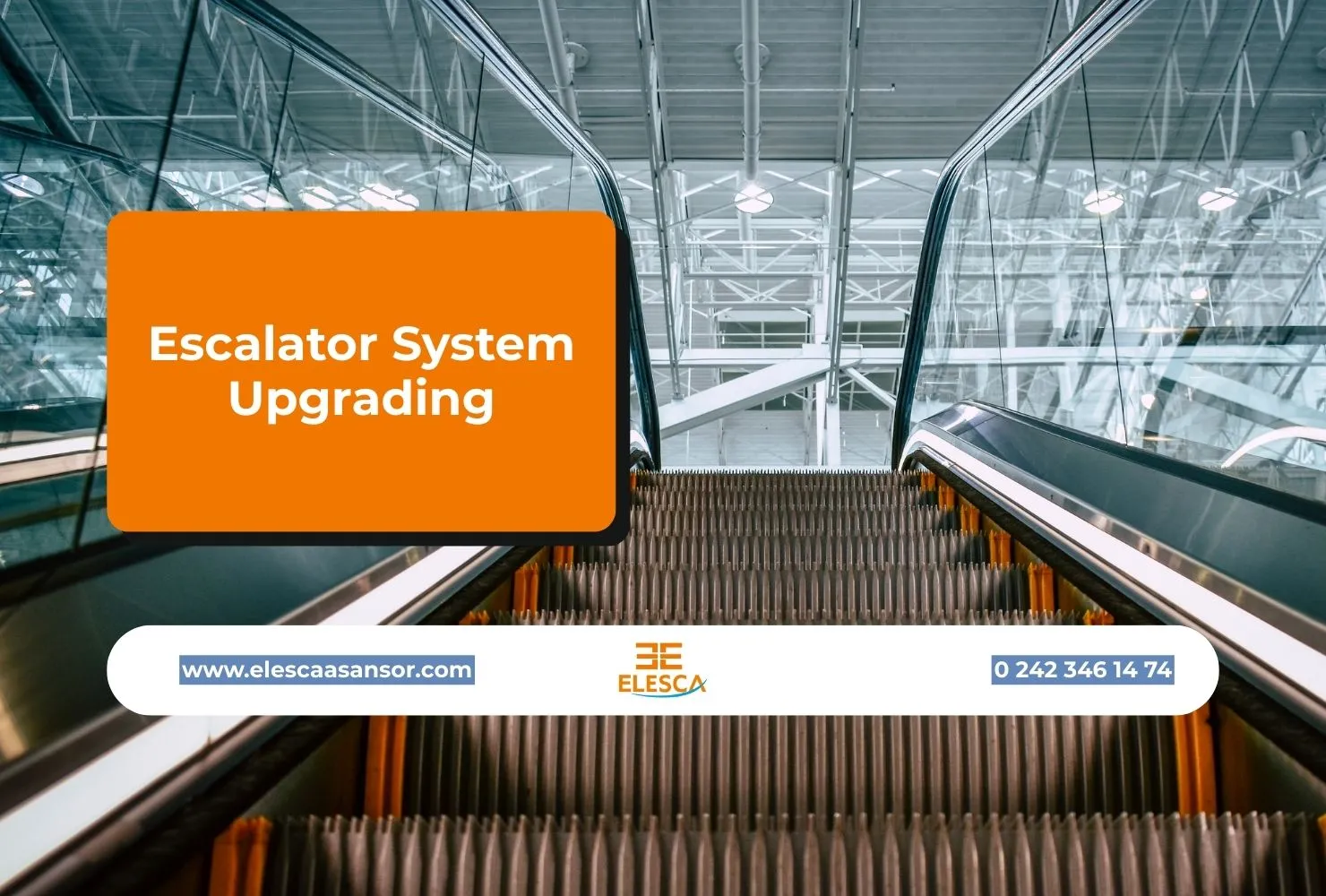 Escalator System Upgrading

www.elescaasansor.com

ELESCA

0 242 346 14 74